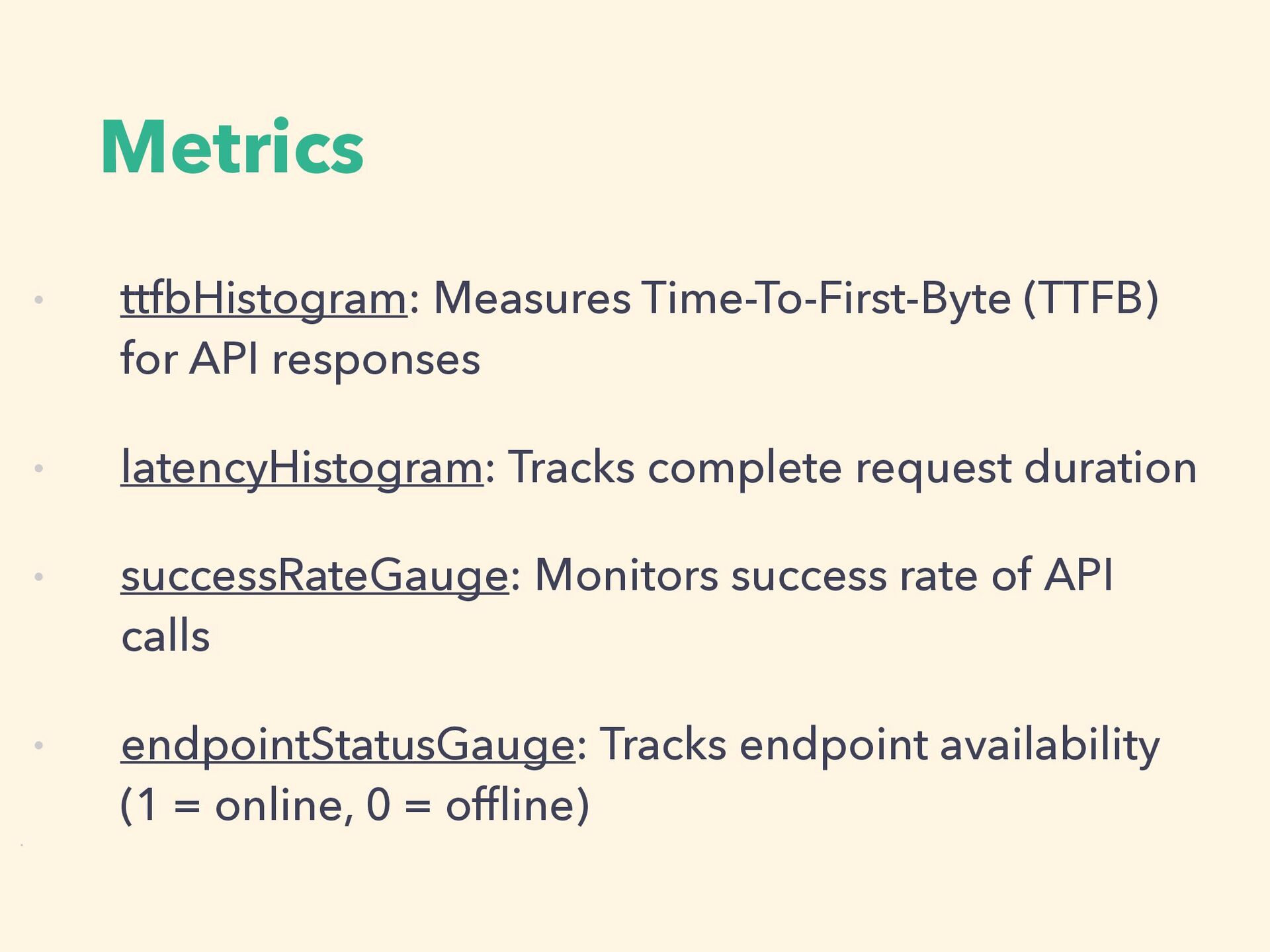 Metrics

• ttfbHistogram: Measures Time-To-First-Byte (TTFB) for API responses

• latencyHistogram: Tracks complete request duration

• successRateGauge: Monitors success rate of API calls

• endpointStatusGauge: Tracks endpoint availability (1 = online, 0 = offline)